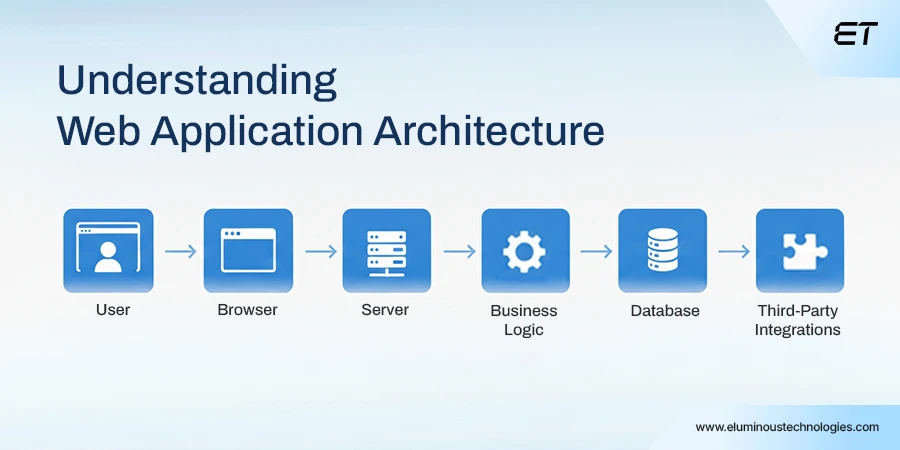 ET

Understanding
Web Application Architecture

User

Browser

Server

Business Logic

Database

Third-Party Integrations

www.eluminoustechnologies.com